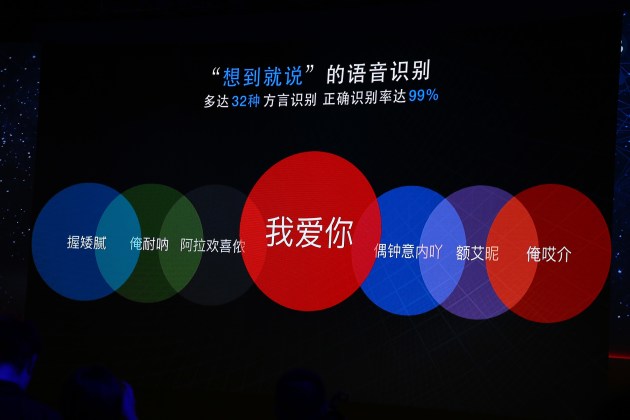 “想到就说”的语音识别
多达 32种 方言识别 正确识别率达 99%

握矮腻 俺耐呐 阿拉欢喜侬 我爱你 偶钟意内吖 额艾昵 俺哎介